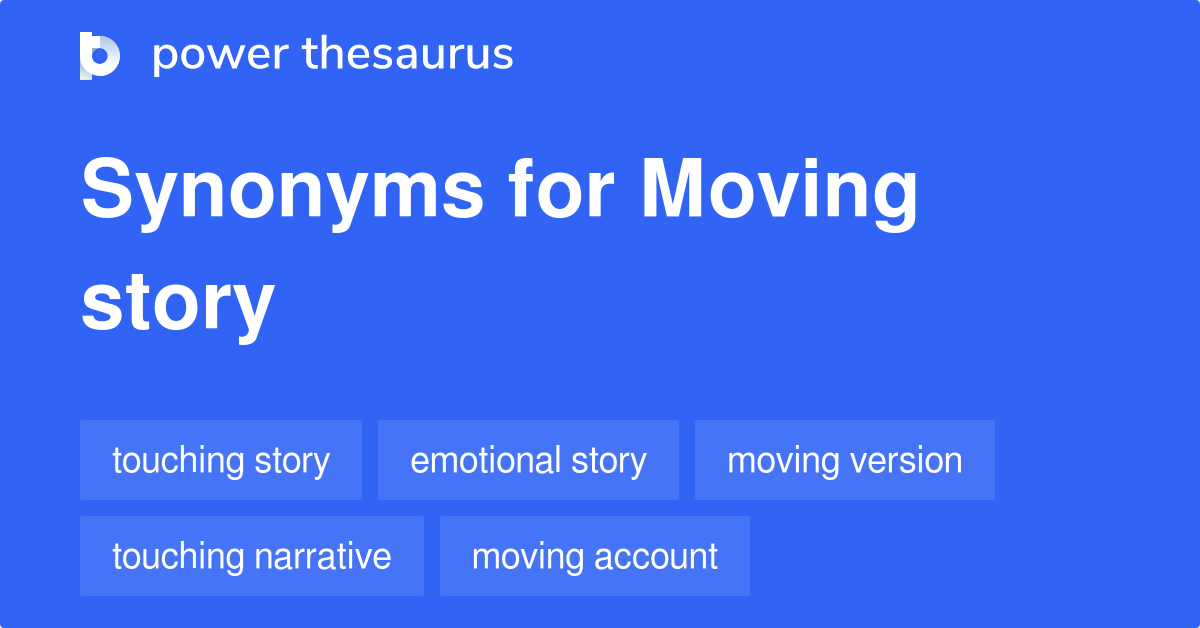 power thesaurus

Synonyms for Moving story

touching story
emotional story
moving version
touching narrative
moving account